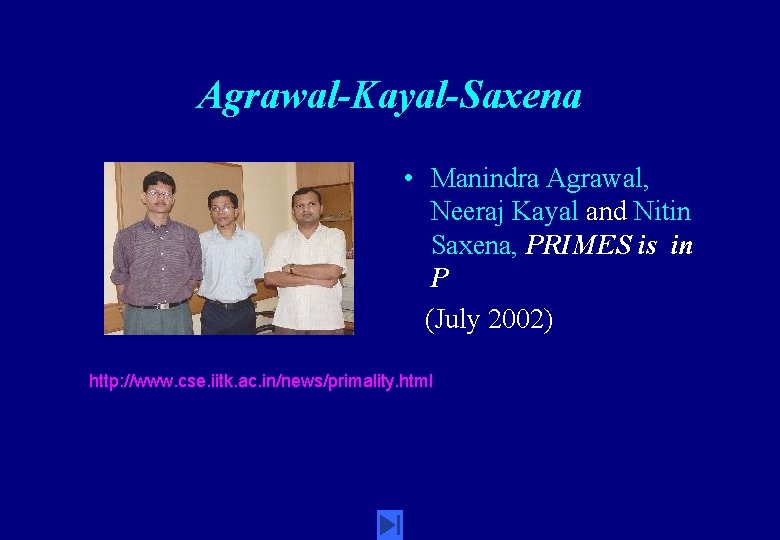 Agrawal-Kayal-Saxena

• Manindra Agrawal, Neeraj Kayal and Nitin Saxena, PRIMES is in P

(July 2002)

http://www.cse.iitk.ac.in/news/primality.html